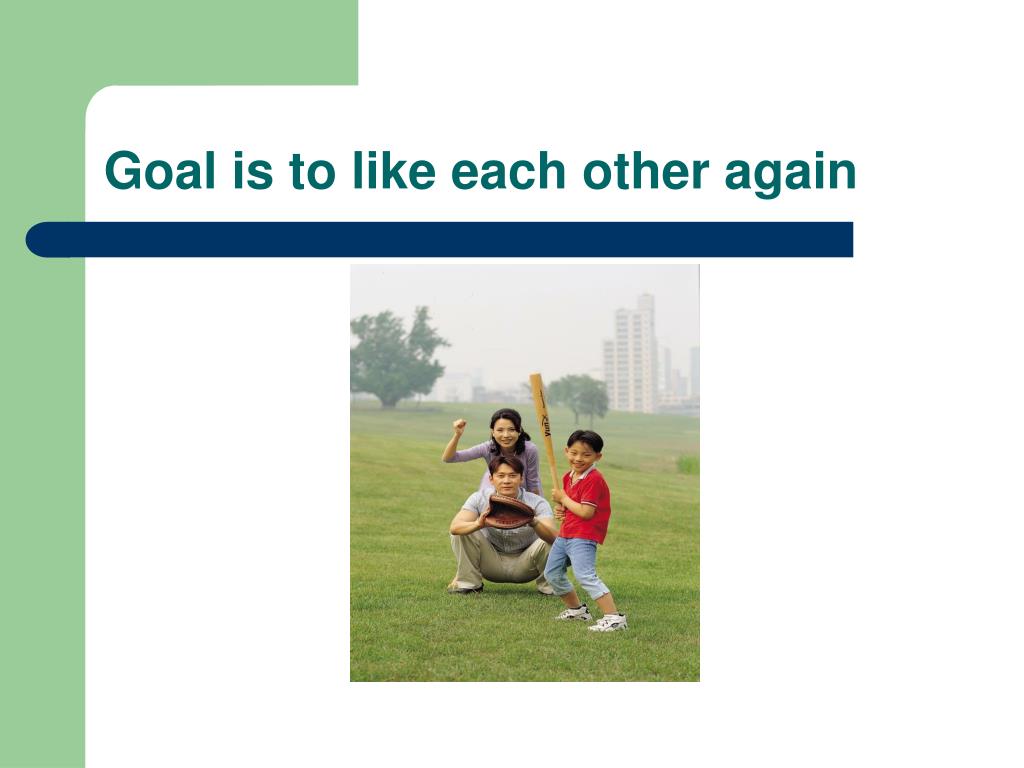 Goal is to like each other again